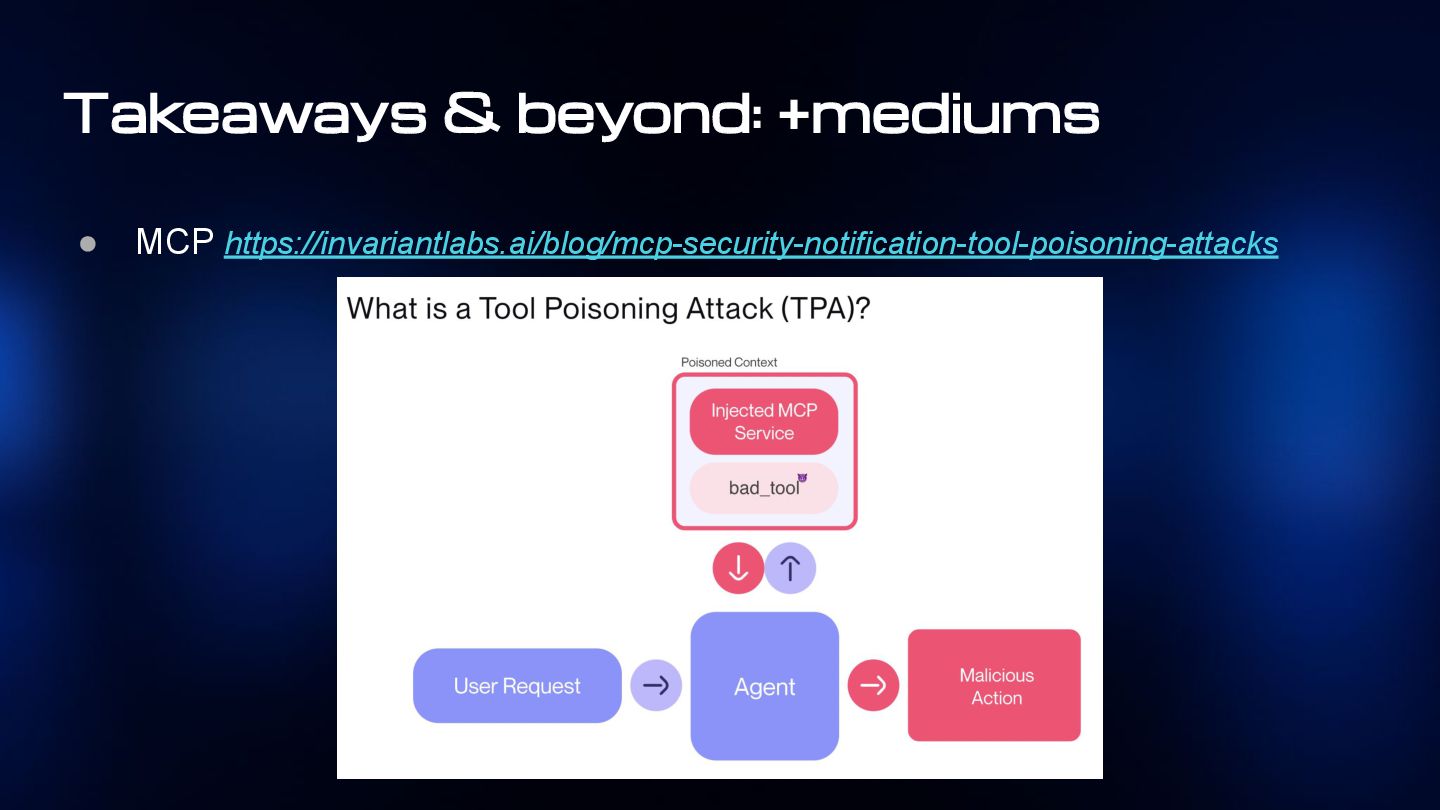 Takeaways & beyond: +mediums

● MCP https://invariantlabs.ai/blog/mcp-security-notification-tool-poisoning-attacks

What is a Tool Poisoning Attack (TPA)?

Poisoned Context

Injected MCP Service

bad_tool

User Request

Agent

Malicious Action